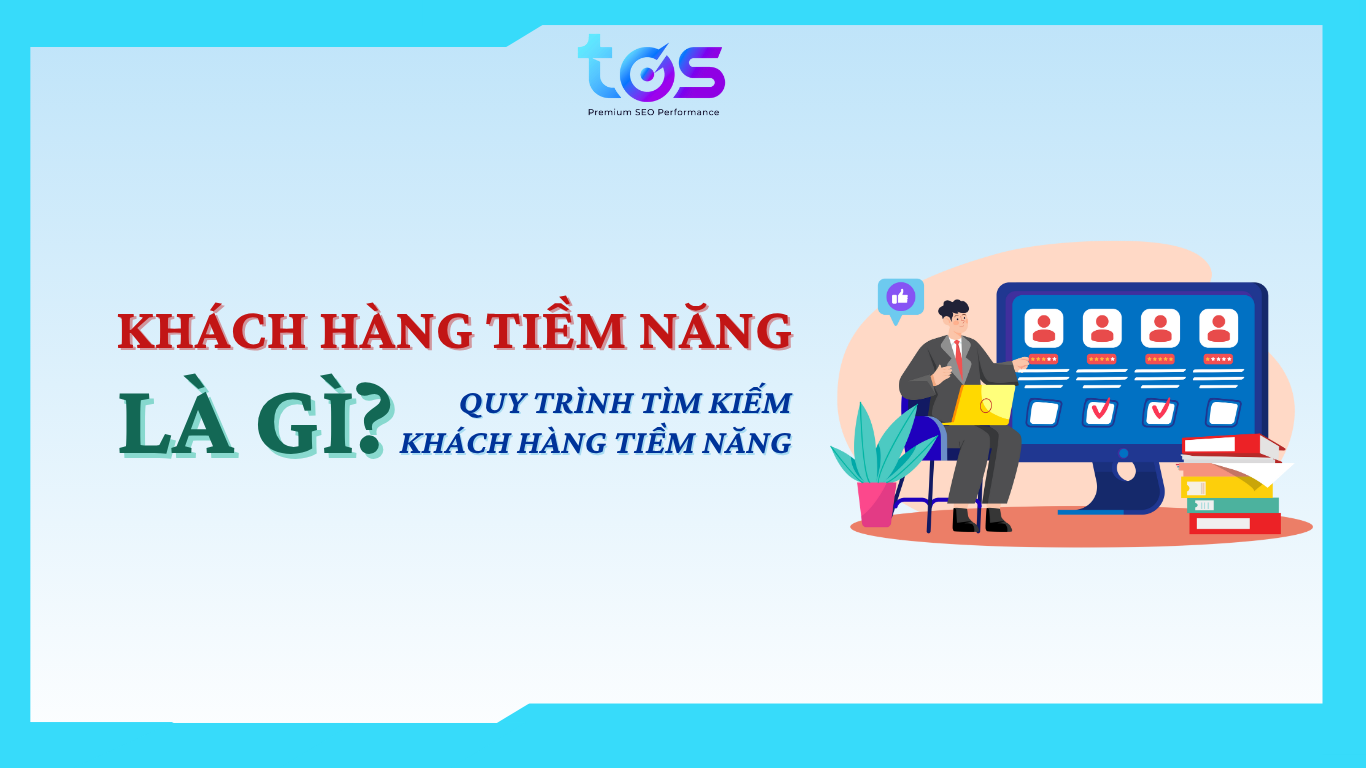 tos
Premium SEO Performance

KHÁCH HÀNG TIỀM NĂNG
LÀ GÌ?
QUY TRÌNH TÌM KIẾM
KHÁCH HÀNG TIỀM NĂNG